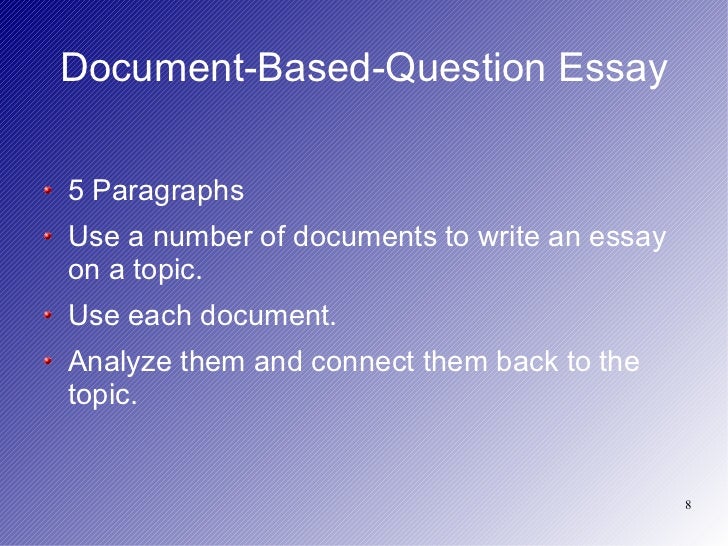 Document-Based-Question Essay

- 5 Paragraphs
- Use a number of documents to write an essay on a topic.
- Use each document.
- Analyze them and connect them back to the topic.

8